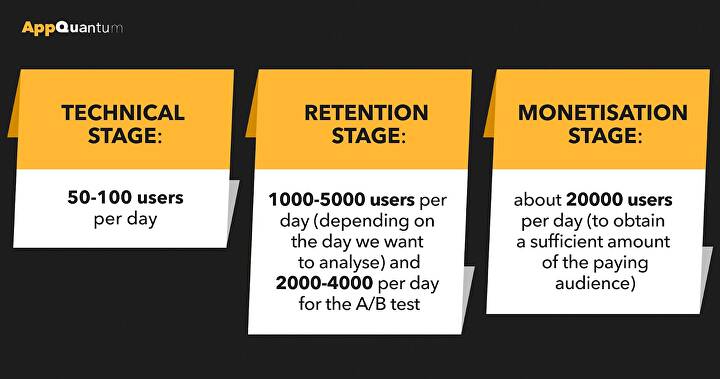 AppQuantum

TECHNICAL STAGE:

50-100 users per day

RETENTION STAGE:

1000-5000 users per day (depending on the day we want to analyse) and 2000-4000 per day for the A/B test

MONETISATION STAGE:

about 20000 users per day (to obtain a sufficient amount of the paying audience)